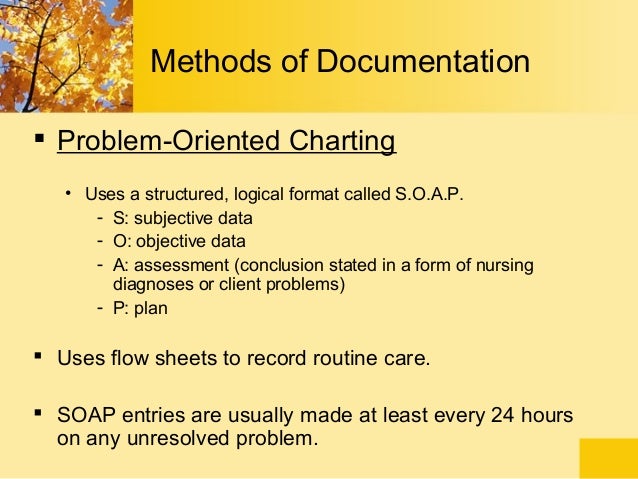 Methods of Documentation

▪ Problem-Oriented Charting

• Uses a structured, logical format called S.O.A.P.
- S: subjective data
- O: objective data
- A: assessment (conclusion stated in a form of nursing diagnoses or client problems)
- P: plan

▪ Uses flow sheets to record routine care.

▪ SOAP entries are usually made at least every 24 hours on any unresolved problem.